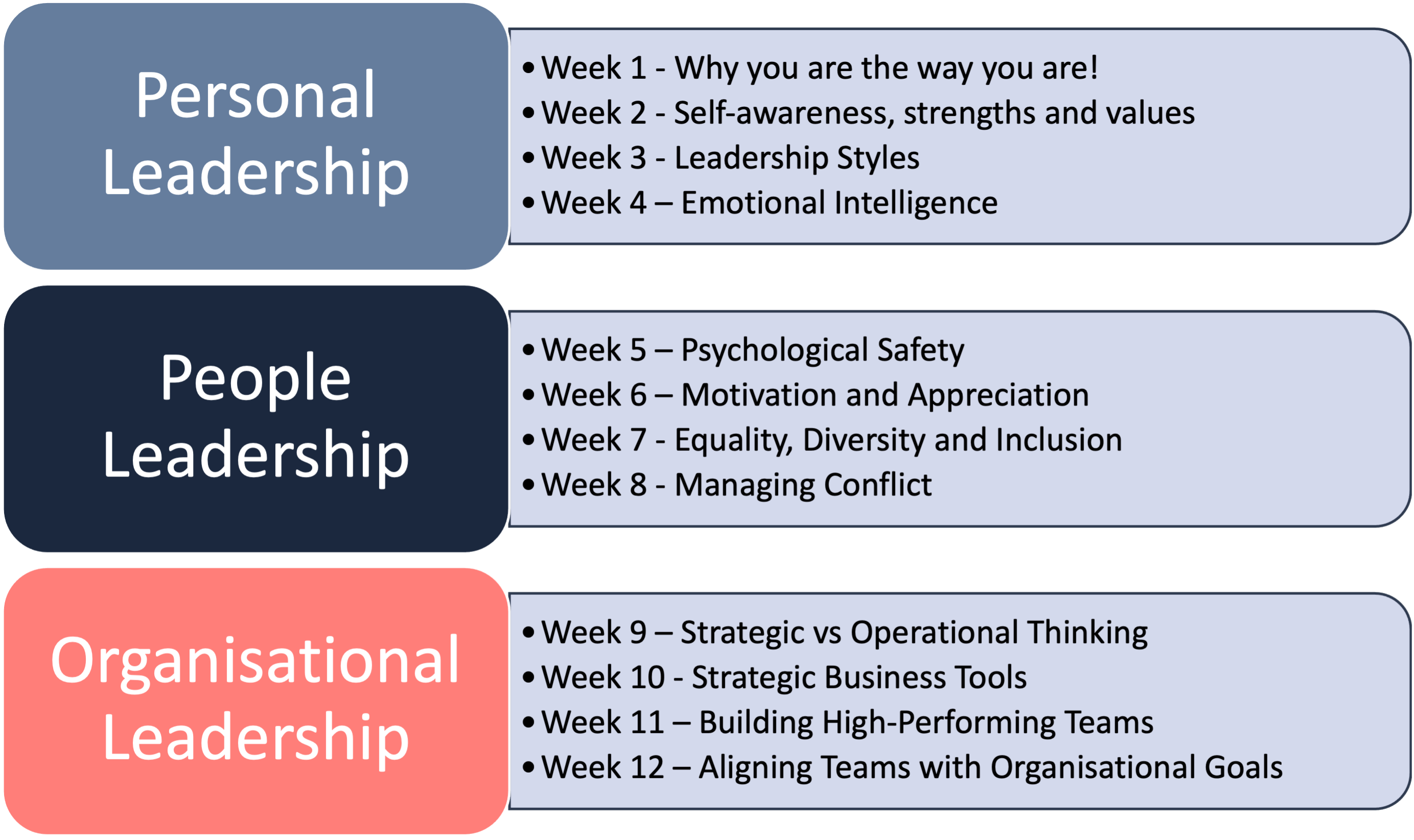 Personal Leadership

• Week 1 - Why you are the way you are!
• Week 2 - Self-awareness, strengths and values
• Week 3 - Leadership Styles
• Week 4 – Emotional Intelligence

People Leadership

• Week 5 – Psychological Safety
• Week 6 – Motivation and Appreciation
• Week 7 - Equality, Diversity and Inclusion
• Week 8 - Managing Conflict

Organisational Leadership

• Week 9 – Strategic vs Operational Thinking
• Week 10 - Strategic Business Tools
• Week 11 – Building High-Performing Teams
• Week 12 – Aligning Teams with Organisational Goals